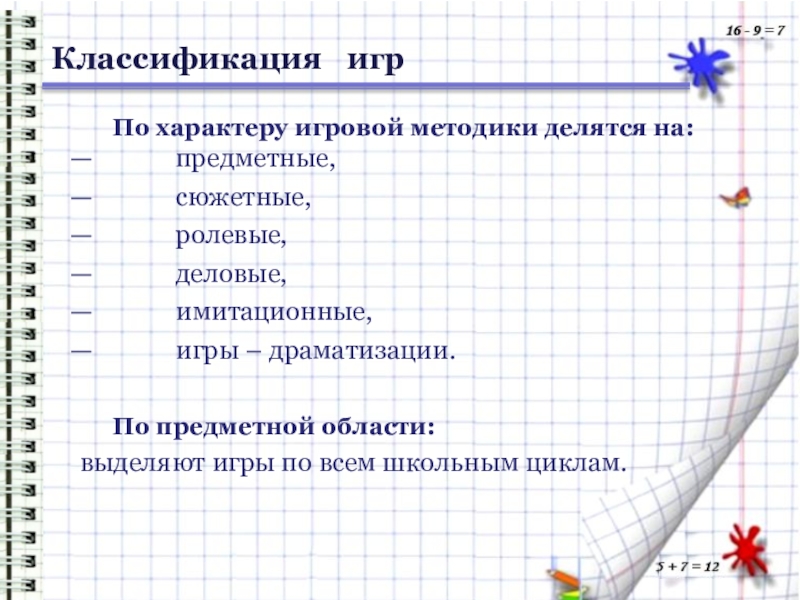 $16 - 9 = 7$

Классификация игр

По характеру игровой методики делятся на:

— предметные,

— сюжетные,

— ролевые,

— деловые,

— имитационные,

— игры – драматизации.

По предметной области:

выделяют игры по всем школьным циклам.

$5 + 7 = 12$